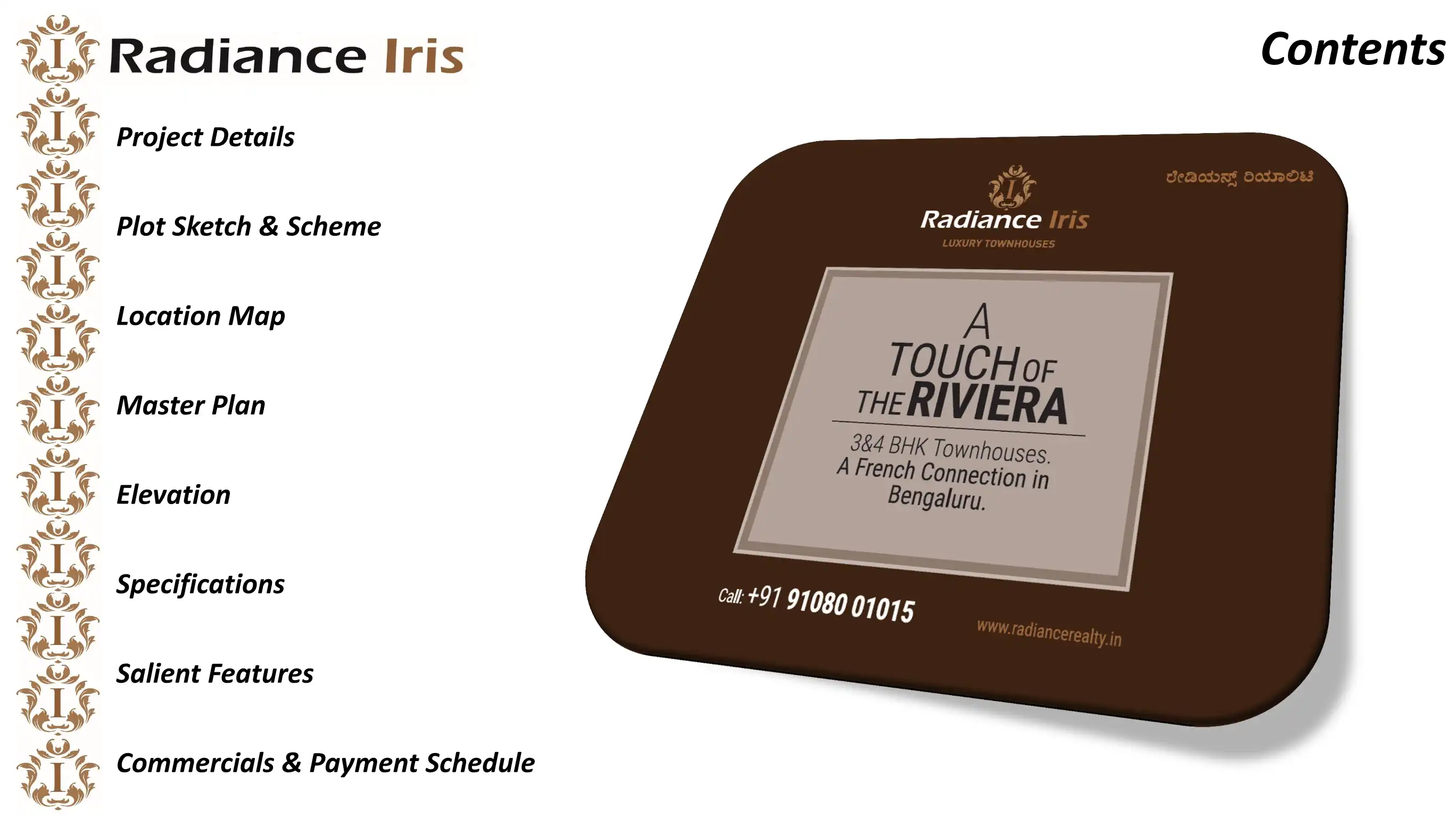 Radiance Iris

Contents

Project Details

Plot Sketch & Scheme

Location Map

Master Plan

Elevation

Specifications

Salient Features

Commercials & Payment Schedule

ರೇಡಿಯನ್ಸ್ ರಿಯಾಲಿಟಿ

Radiance Iris
LUXURY TOWNHOUSES

A TOUCH OF THE RIVIERA

3&4 BHK Townhouses. A French Connection in Bengaluru.

Call: +91 91080 01015

www.radiancerealty.in